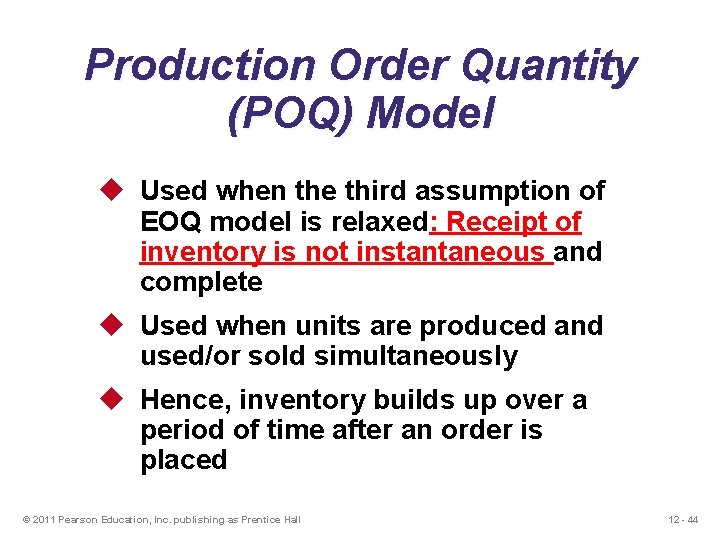 Production Order Quantity (POQ) Model

◆ Used when the third assumption of EOQ model is relaxed: Receipt of inventory is not instantaneous and complete

◆ Used when units are produced and used/or sold simultaneously

◆ Hence, inventory builds up over a period of time after an order is placed

© 2011 Pearson Education, Inc. publishing as Prentice Hall

12 - 44